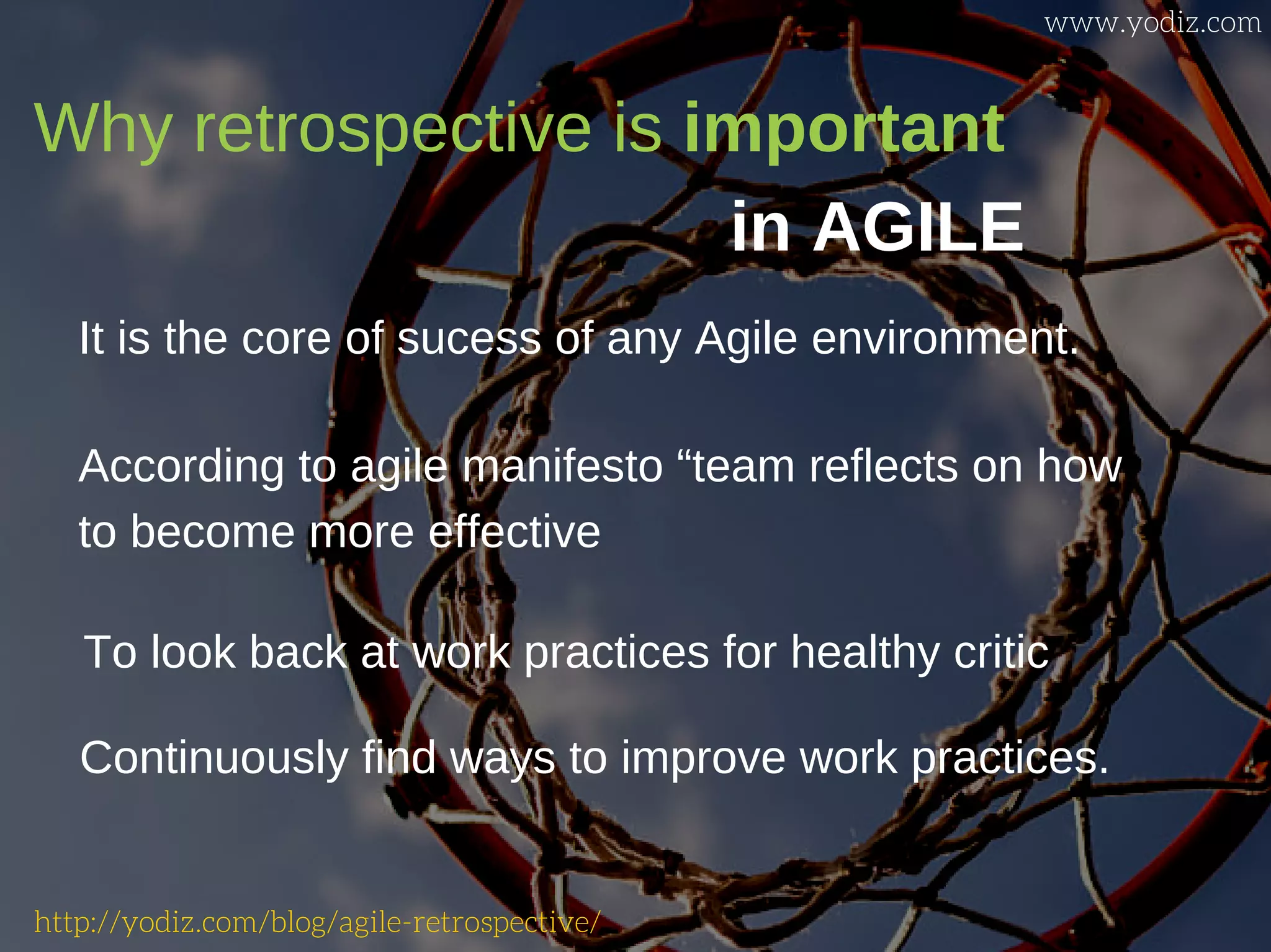 www.yodiz.com

Why retrospective is important in AGILE

It is the core of sucess of any Agile environment.

According to agile manifesto “team reflects on how to become more effective

To look back at work practices for healthy critic

Continuously find ways to improve work practices.

http://yodiz.com/blog/agile-retrospective/